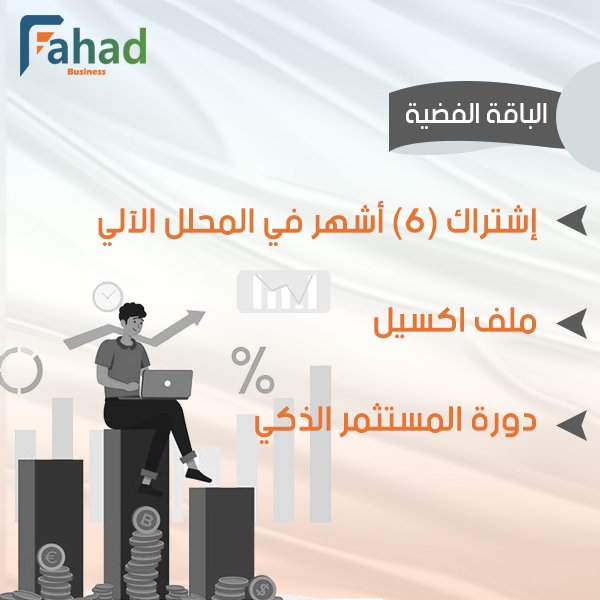 Fahad
Business

الباقة الفضية

إشتراك (6) أشهر في المحلل الآلي

ملف اكسيل

دورة المستثمر الذكي

%